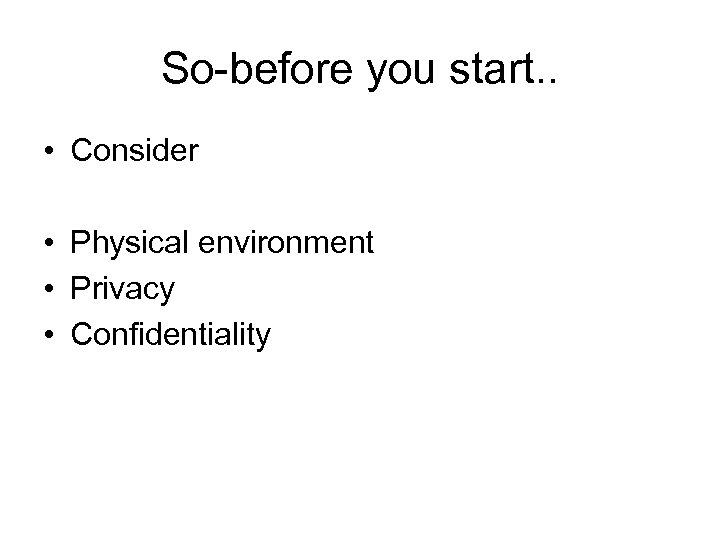 So-before you start..

• Consider

• Physical environment
• Privacy
• Confidentiality